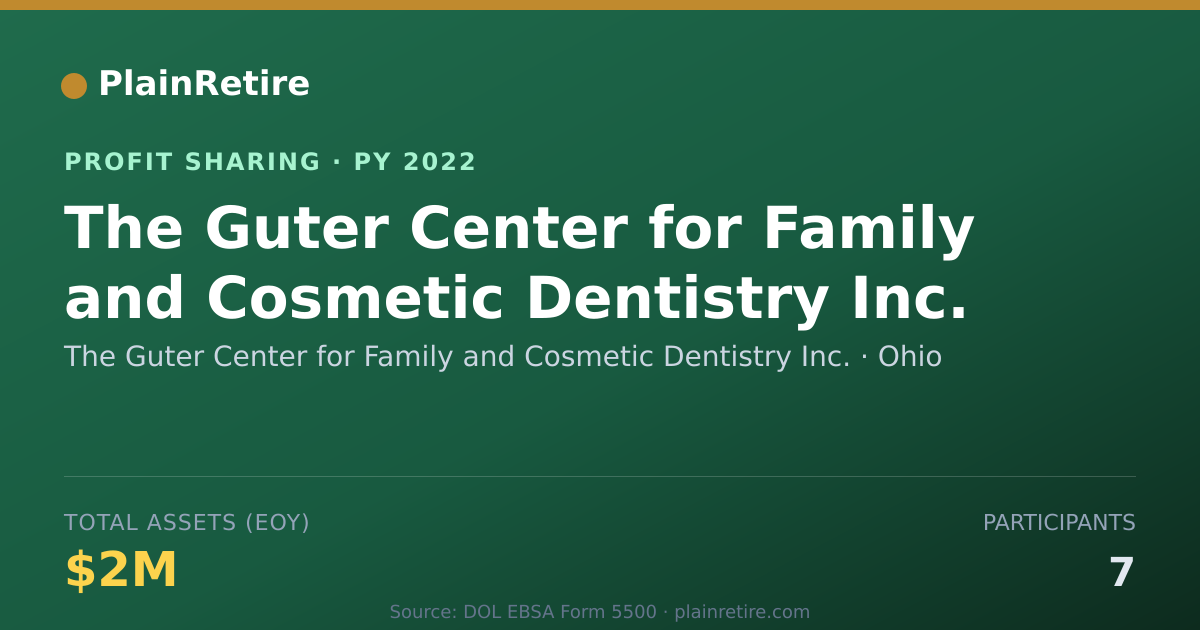 PlainRetire

PROFIT SHARING · PY 2022

The Guter Center for Family and Cosmetic Dentistry Inc.

The Guter Center for Family and Cosmetic Dentistry Inc. · Ohio

TOTAL ASSETS (EOY)

$2M

PARTICIPANTS

7

Source: DOL EBSA Form 5500 · plainretire.com